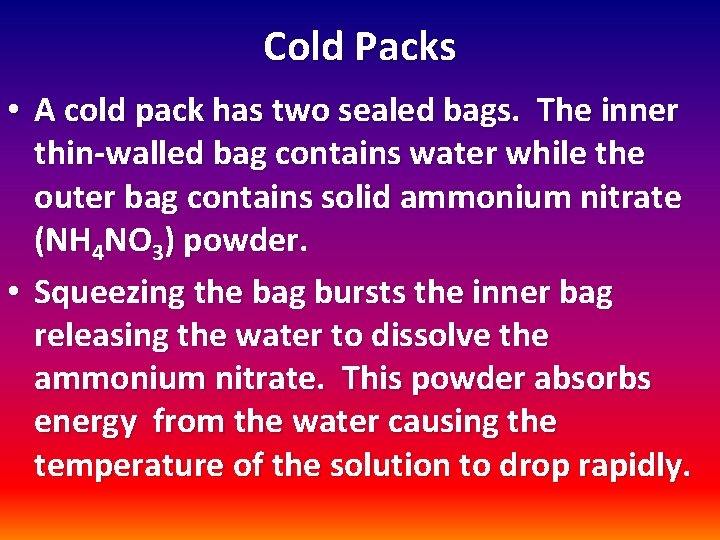 Cold Packs

• A cold pack has two sealed bags. The inner thin-walled bag contains water while the outer bag contains solid ammonium nitrate ($NH_4NO_3$) powder.

• Squeezing the bag bursts the inner bag releasing the water to dissolve the ammonium nitrate. This powder absorbs energy from the water causing the temperature of the solution to drop rapidly.